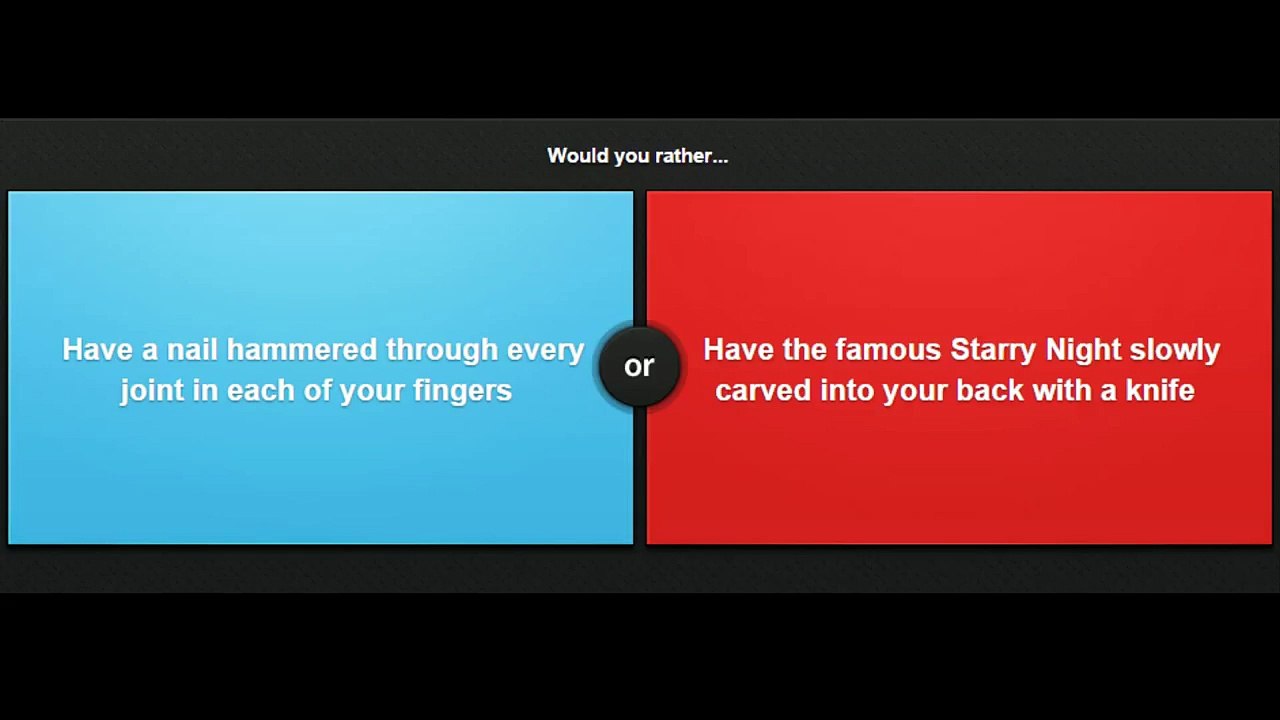 Would you rather...

Have a nail hammered through every joint in each of your fingers

or

Have the famous Starry Night slowly carved into your back with a knife